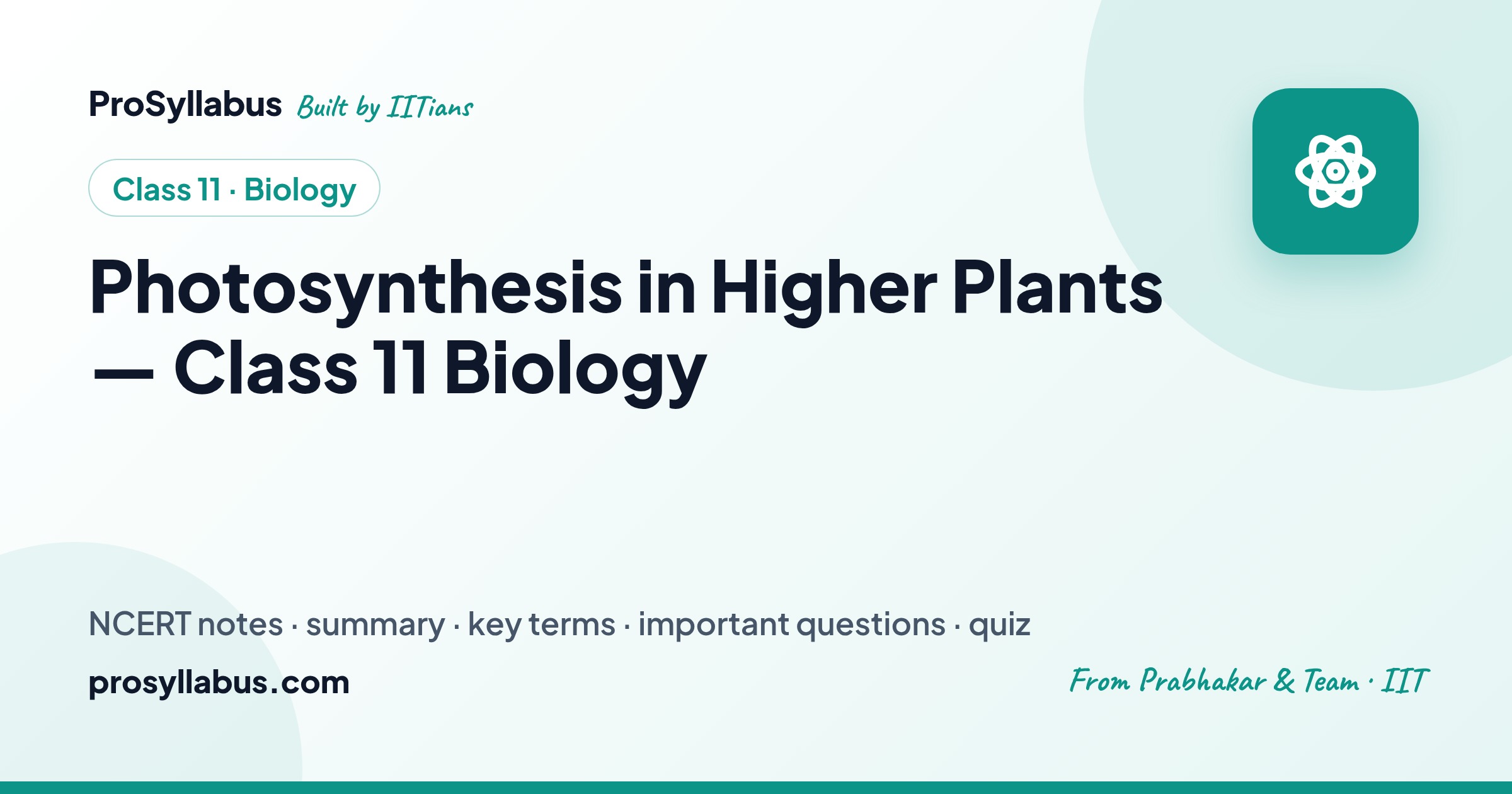 ProSyllabus Built by IITians

Class 11 · Biology

Photosynthesis in Higher Plants — Class 11 Biology

NCERT notes · summary · key terms · important questions · quiz

prosyllabus.com

From Prabhakar & Team · IIT